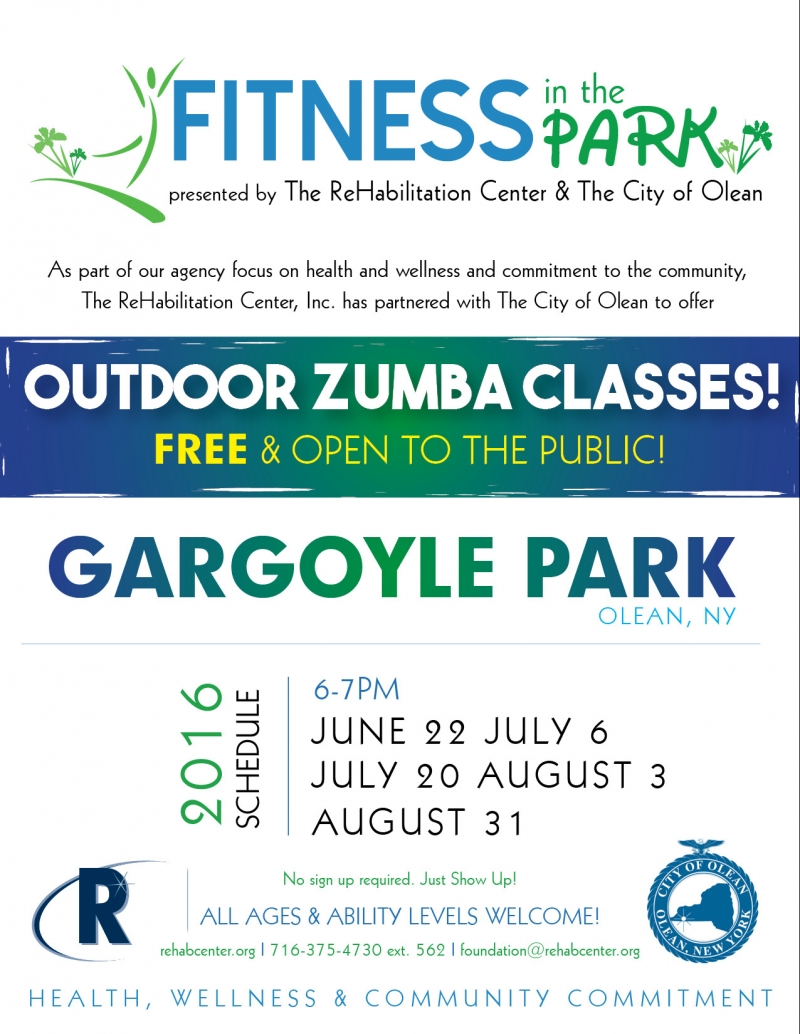 FITNESS in the PARK
presented by The ReHabilitation Center & The City of Olean

As part of our agency focus on health and wellness and commitment to the community, The ReHabilitation Center, Inc. has partnered with The City of Olean to offer

OUTDOOR ZUMBA CLASSES!
FREE & OPEN TO THE PUBLIC!

GARGOYLE PARK
OLEAN, NY

2016 SCHEDULE
6-7PM
JUNE 22 JULY 6
JULY 20 AUGUST 3
AUGUST 31

R

No sign up required. Just Show Up!
ALL AGES & ABILITY LEVELS WELCOME!
rehabcenter.org | 716-375-4730 ext. 562 | foundation@rehabcenter.org

CITY OF OLEAN
OLEAN, NEW YORK

HEALTH, WELLNESS & COMMUNITY COMMITMENT